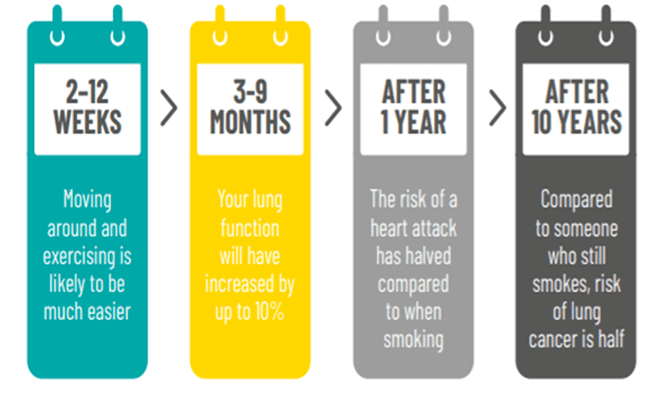 2-12 WEEKS

Moving around and exercising is likely to be much easier

3-9 MONTHS

Your lung function will have increased by up to 10%

AFTER 1 YEAR

The risk of a heart attack has halved compared to when smoking

AFTER 10 YEARS

Compared to someone who still smokes, risk of lung cancer is half